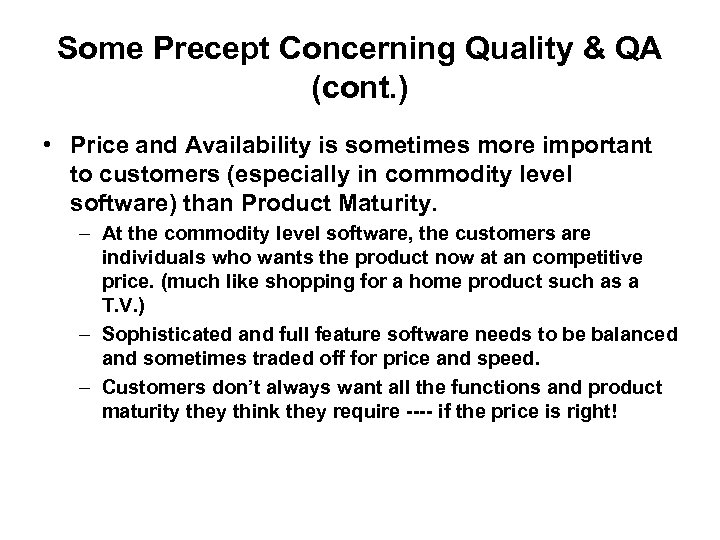 Some Precept Concerning Quality & QA (cont.)

• Price and Availability is sometimes more important to customers (especially in commodity level software) than Product Maturity.

– At the commodity level software, the customers are individuals who wants the product now at an competitive price. (much like shopping for a home product such as a T.V.)

– Sophisticated and full feature software needs to be balanced and sometimes traded off for price and speed.

– Customers don't always want all the functions and product maturity they think they require ---- if the price is right!